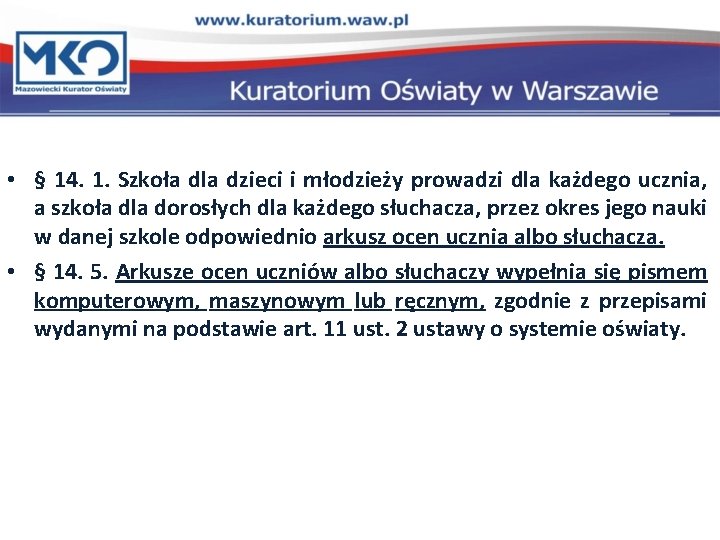 www.kuratorium.waw.pl

MKO
Mazowiecki Kurator Oświaty

Kuratorium Oświaty w Warszawie

• § 14. 1. Szkoła dla dzieci i młodzieży prowadzi dla każdego ucznia, a szkoła dla dorosłych dla każdego słuchacza, przez okres jego nauki w danej szkole odpowiednio arkusz ocen ucznia albo słuchacza.

• § 14. 5. Arkusze ocen uczniów albo słuchaczy wypełnia się pismem komputerowym, maszynowym lub ręcznym, zgodnie z przepisami wydanymi na podstawie art. 11 ust. 2 ustawy o systemie oświaty.